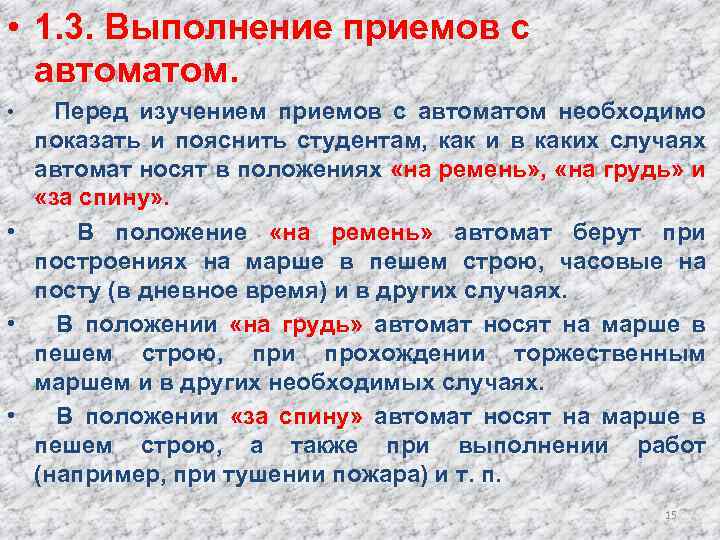 • 1.3. Выполнение приемов с автоматом.

• Перед изучением приемов с автоматом необходимо показать и пояснить студентам, как и в каких случаях автомат носят в положениях «на ремень», «на грудь» и «за спину».

• В положение «на ремень» автомат берут при построениях на марше в пешем строю, часовые на посту (в дневное время) и в других случаях.

• В положении «на грудь» автомат носят на марше в пешем строю, при прохождении торжественным маршем и в других необходимых случаях.

• В положении «за спину» автомат носят на марше в пешем строю, а также при выполнении работ (например, при тушении пожара) и т. п.

15